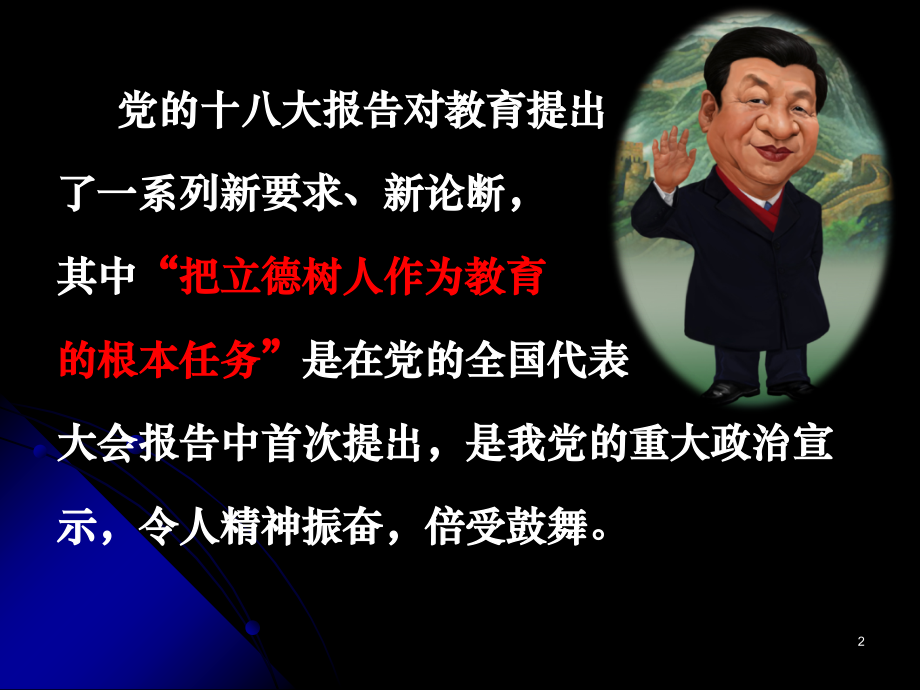 党的十八大报告对教育提出了一系列新要求、新论断，其中“把立德树人作为教育的根本任务”是在党的全国代表大会报告中首次提出，是我党的重大政治宣示，令人精神振奋，倍受鼓舞。

2